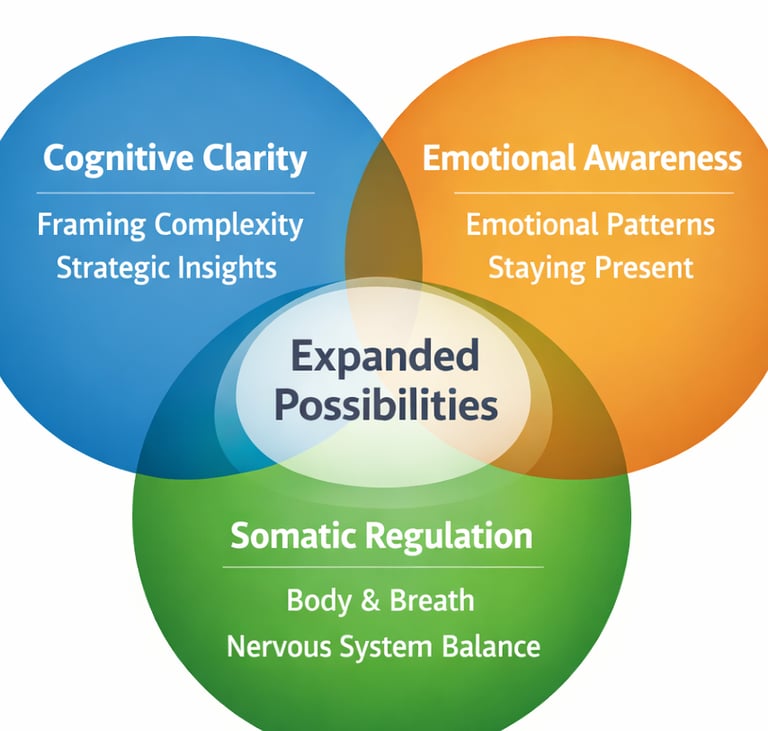 Cognitive Clarity

Framing Complexity
Strategic Insights

Emotional Awareness

Emotional Patterns
Staying Present

Expanded Possibilities

Somatic Regulation

Body & Breath
Nervous System Balance